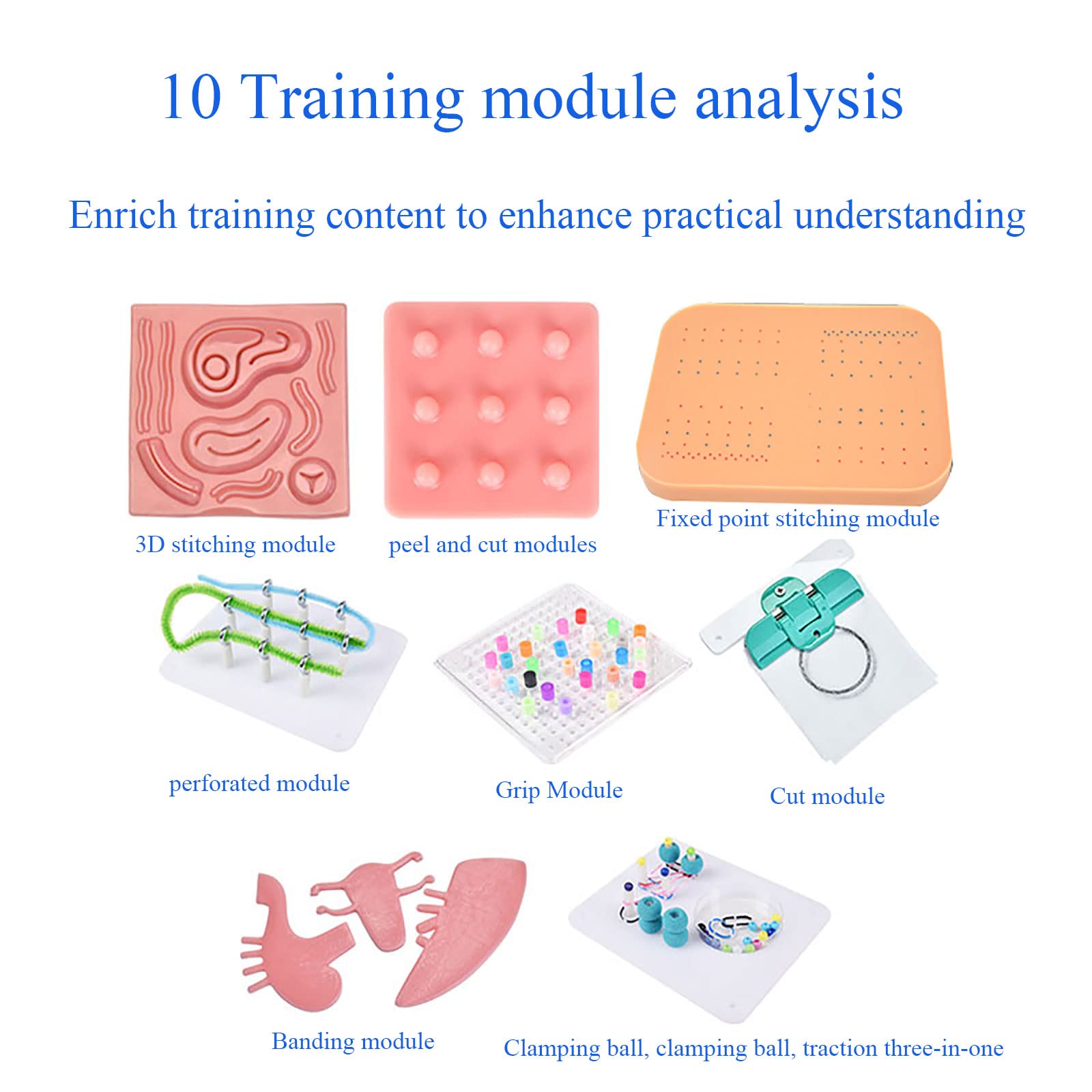 10 Training module analysis

Enrich training content to enhance practical understanding

3D stitching module

peel and cut modules

Fixed point stitching module

perforated module

Grip Module

Cut module

Banding module

Clamping ball, clamping ball, traction three-in-one